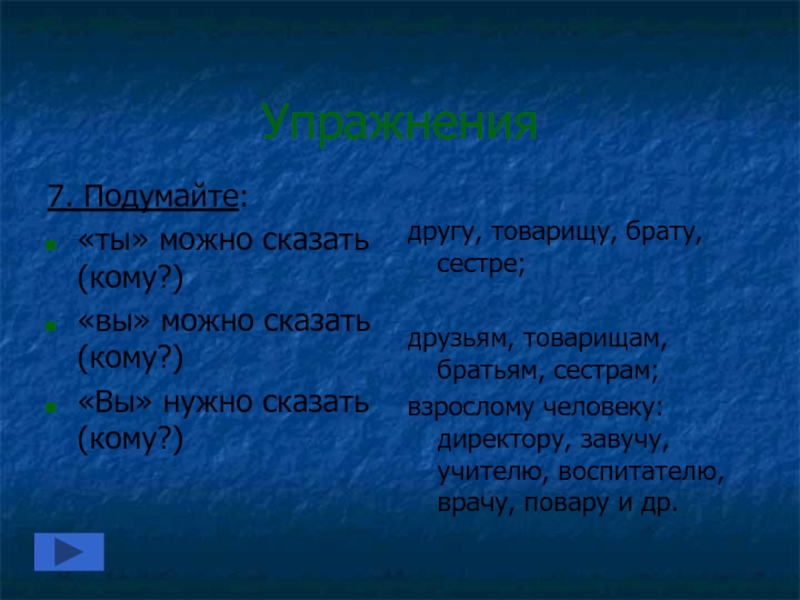 Упражнения

7. Подумайте:

«ты» можно сказать (кому?)

«вы» можно сказать (кому?)

«Вы» нужно сказать (кому?)

другу, товарищу, брату, сестре;

друзьям, товарищам, братьям, сестрам;

взрослому человеку: директору, завучу, учителю, воспитателю, врачу, повару и др.